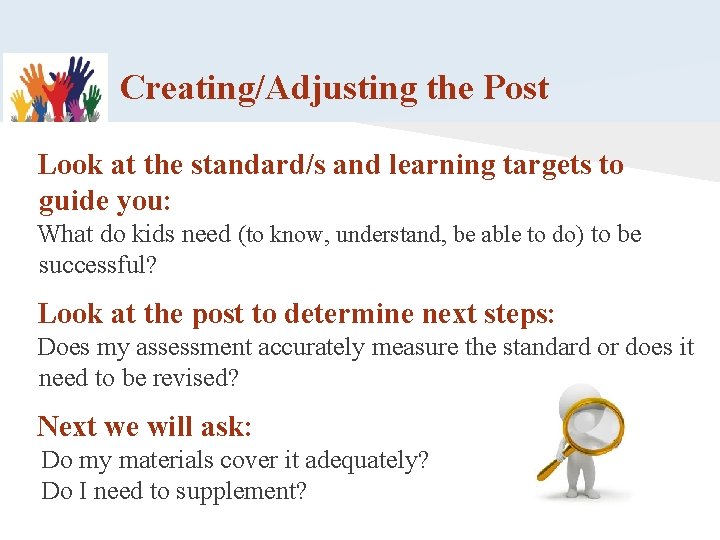 Creating/Adjusting the Post

Look at the standard/s and learning targets to guide you:

What do kids need (to know, understand, be able to do) to be successful?

Look at the post to determine next steps:

Does my assessment accurately measure the standard or does it need to be revised?

Next we will ask:

Do my materials cover it adequately?
Do I need to supplement?